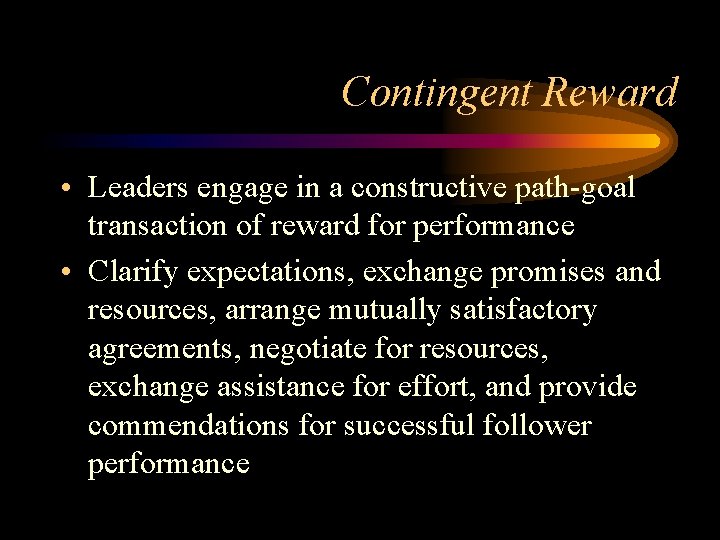 Contingent Reward

• Leaders engage in a constructive path-goal transaction of reward for performance

• Clarify expectations, exchange promises and resources, arrange mutually satisfactory agreements, negotiate for resources, exchange assistance for effort, and provide commendations for successful follower performance